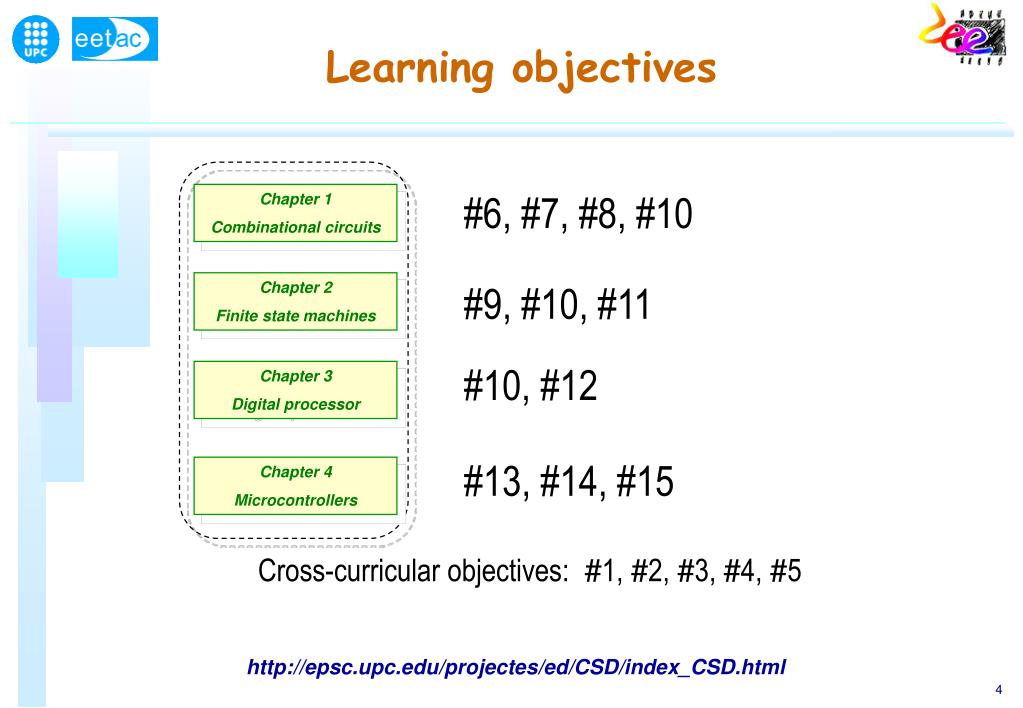 UPC

eetac

Learning objectives

Chapter 1
Combinational circuits

#6, #7, #8, #10

Chapter 2
Finite state machines

#9, #10, #11

Chapter 3
Digital processor

#10, #12

Chapter 4
Microcontrollers

#13, #14, #15

Cross-curricular objectives: #1, #2, #3, #4, #5

http://epsc.upc.edu/projectes/ed/CSD/index_CSD.html

4